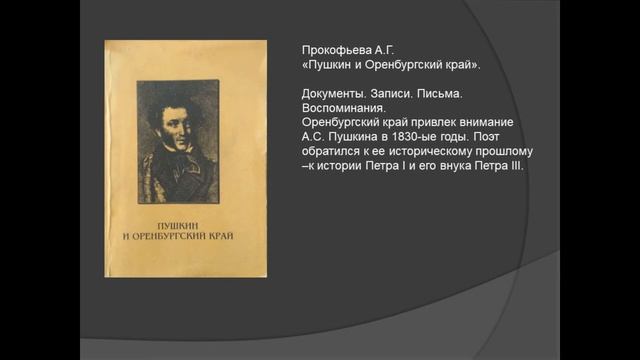 ПУШКИН И ОРЕНБУРГСКИЙ КРАЙ

Прокофьева А.Г.
«Пушкин и Оренбургский край».

Документы. Записи. Письма. Воспоминания.
Оренбургский край привлек внимание А.С. Пушкина в 1830-ые годы. Поэт обратился к ее историческому прошлому –к истории Петра I и его внука Петра III.